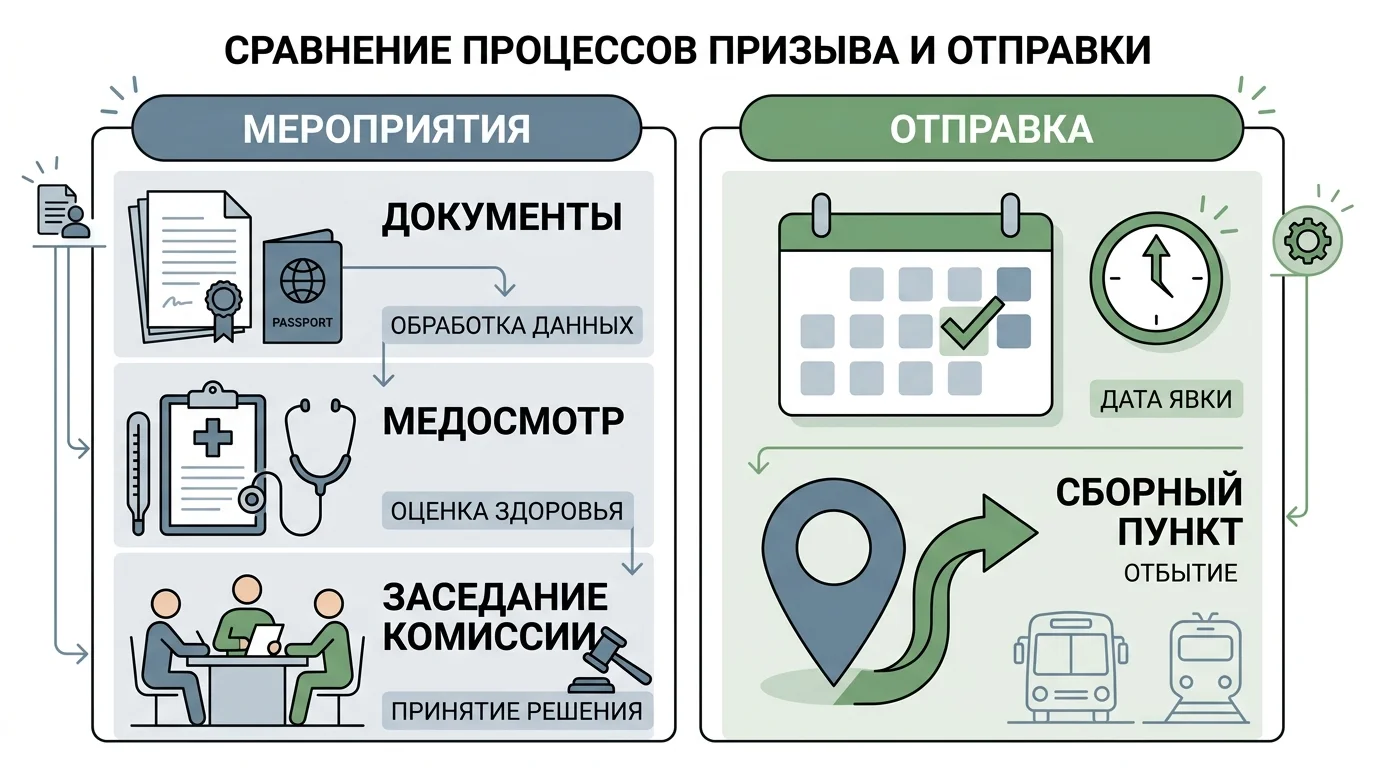 СРАВНЕНИЕ ПРОЦЕССОВ ПРИЗЫВА И ОТПРАВКИ

МЕРОПРИЯТИЯ

ДОКУМЕНТЫ

PASSPORT

ОБРАБОТКА ДАННЫХ

МЕДОСМОТР

ОЦЕНКА ЗДОРОВЬЯ

ЗАСЕДАНИЕ КОМИССИИ

ПРИНЯТИЕ РЕШЕНИЯ

ОТПРАВКА

ДАТА ЯВКИ

СБОРНЫЙ ПУНКТ

ОТБЫТИЕ